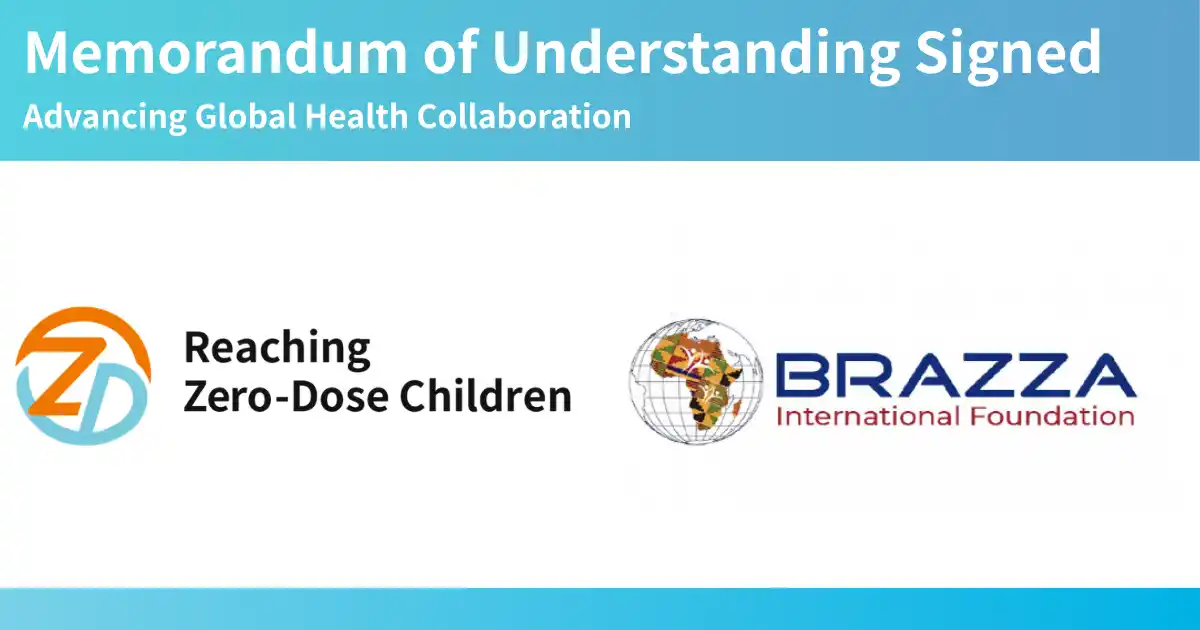 Memorandum of Understanding Signed
Advancing Global Health Collaboration

ZD Reaching Zero-Dose Children

BRAZZA
International Foundation